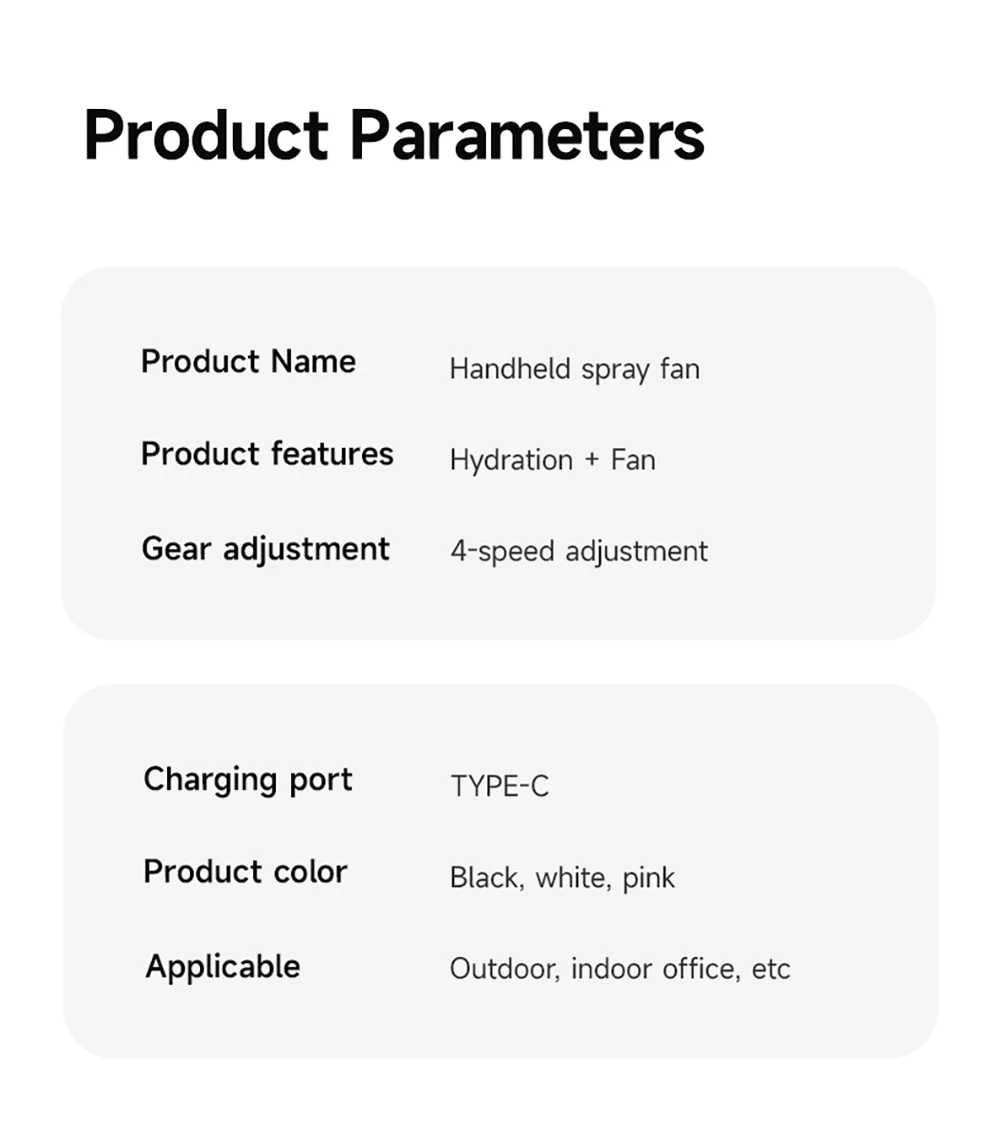 Product Parameters

Product Name Handheld spray fan
Product features Hydration + Fan
Gear adjustment 4-speed adjustment

Charging port TYPE-C
Product color Black, white, pink
Applicable Outdoor, indoor office, etc